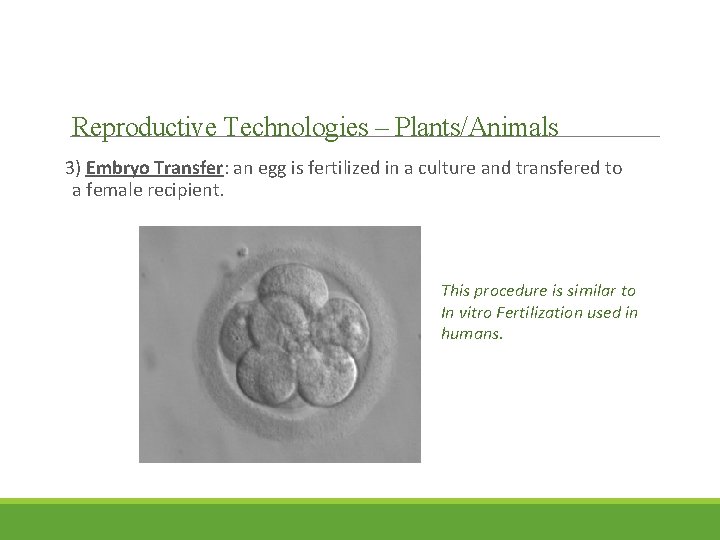 Reproductive Technologies – Plants/Animals

3) Embryo Transfer: an egg is fertilized in a culture and transfered to a female recipient.

This procedure is similar to In vitro Fertilization used in humans.